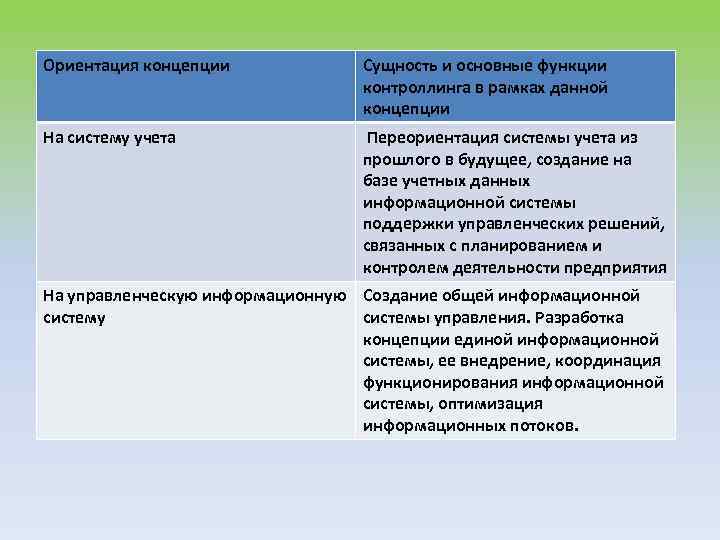 | Ориентация концепции | Сущность и основные функции контроллинга в рамках данной концепции |
|---|---|
| На систему учета | Переориентация системы учета из прошлого в будущее, создание на базе учетных данных информационной системы поддержки управленческих решений, связанных с планированием и контролем деятельности предприятия |
| На управленческую информационную систему | Создание общей информационной системы управления. Разработка концепции единой информационной системы, ее внедрение, координация функционирования информационной системы, оптимизация информационных потоков. |